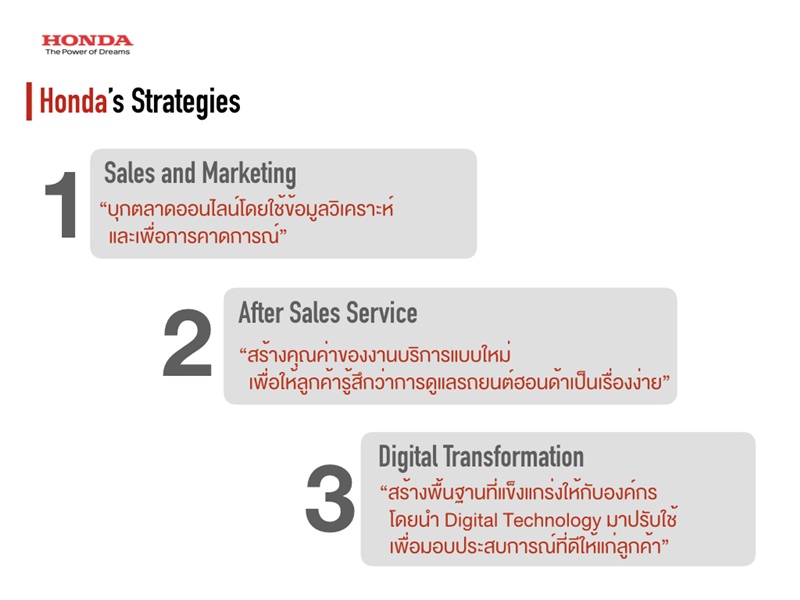 HONDA
The Power of Dreams

Honda's Strategies

1
Sales and Marketing
“บุกตลาดออนไลน์โดยใช้ข้อมูลวิเคราะห์ และเพื่อการคาดการณ์”

2
After Sales Service
“สร้างคุณค่าของงานบริการแบบใหม่ เพื่อให้ลูกค้ารู้สึกว่าการดูแลรถยนต์ฮอนด้าเป็นเรื่องง่าย”

3
Digital Transformation
“สร้างพื้นฐานที่แข็งแกร่งให้กับองค์กร โดยนำ Digital Technology มาปรับใช้ เพื่อมอบประสบการณ์ที่ดีให้แก่ลูกค้า”